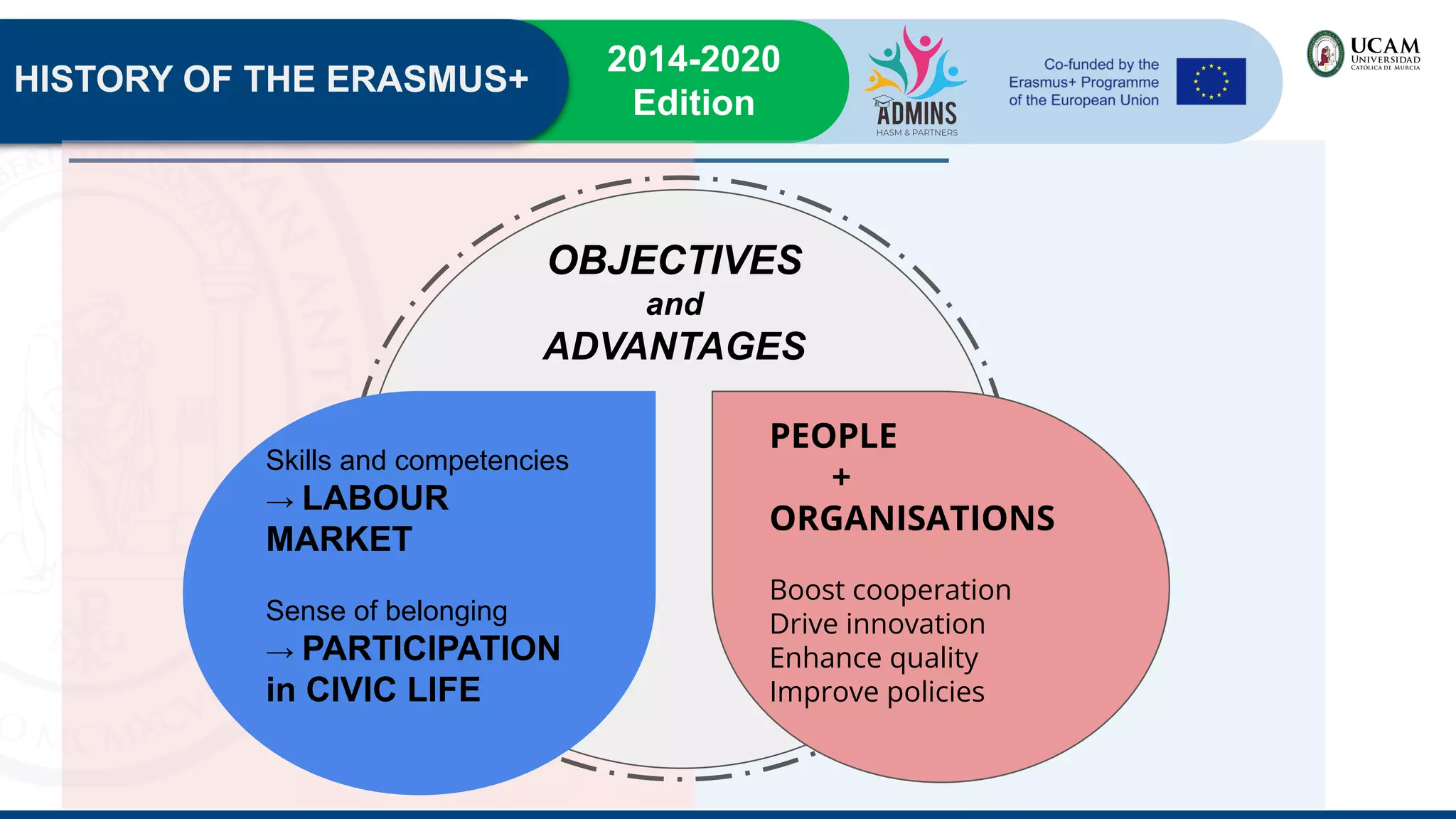 HISTORY OF THE ERASMUS+

2014-2020
Edition

ADMINS
HASM & PARTNERS

Co-funded by the
Erasmus+ Programme
of the European Union

UCAM
UNIVERSIDAD
CATÓLICA DE MURCIA

OBJECTIVES
and
ADVANTAGES

Skills and competencies
→ LABOUR MARKET

Sense of belonging
→ PARTICIPATION in CIVIC LIFE

PEOPLE
+
ORGANISATIONS

Boost cooperation
Drive innovation
Enhance quality
Improve policies